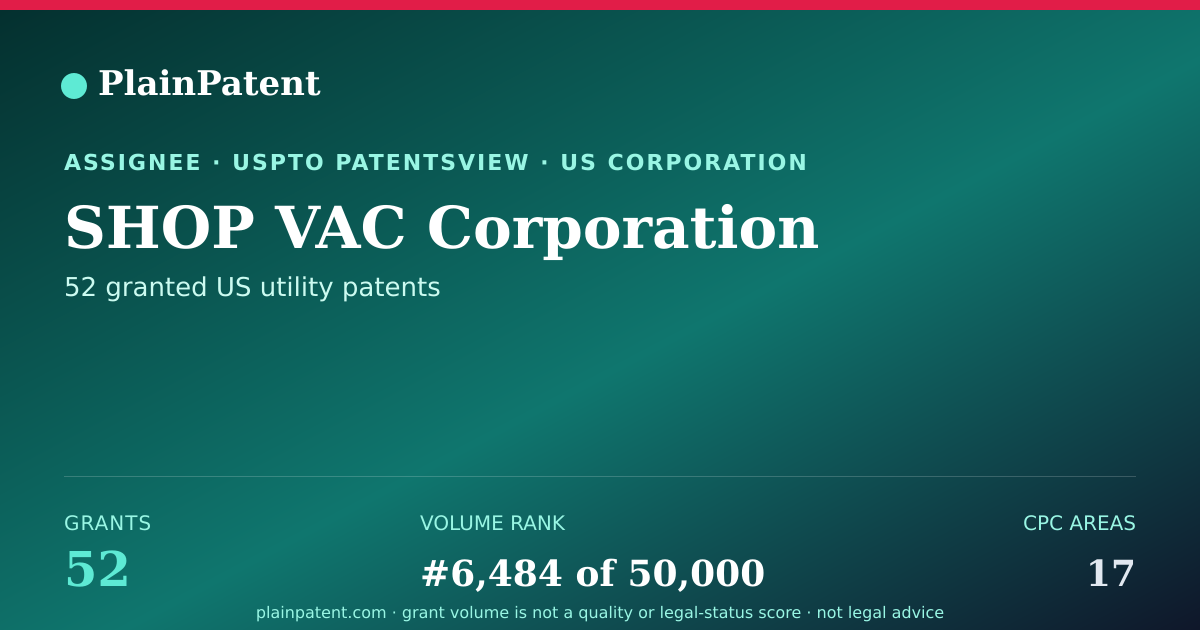 PlainPatent

ASSIGNEE · USPTO PATENTSVIEW · US CORPORATION

SHOP VAC Corporation

52 granted US utility patents

GRANTS
52

VOLUME RANK
#6,484 of 50,000

CPC AREAS
17

plainpatent.com · grant volume is not a quality or legal-status score · not legal advice